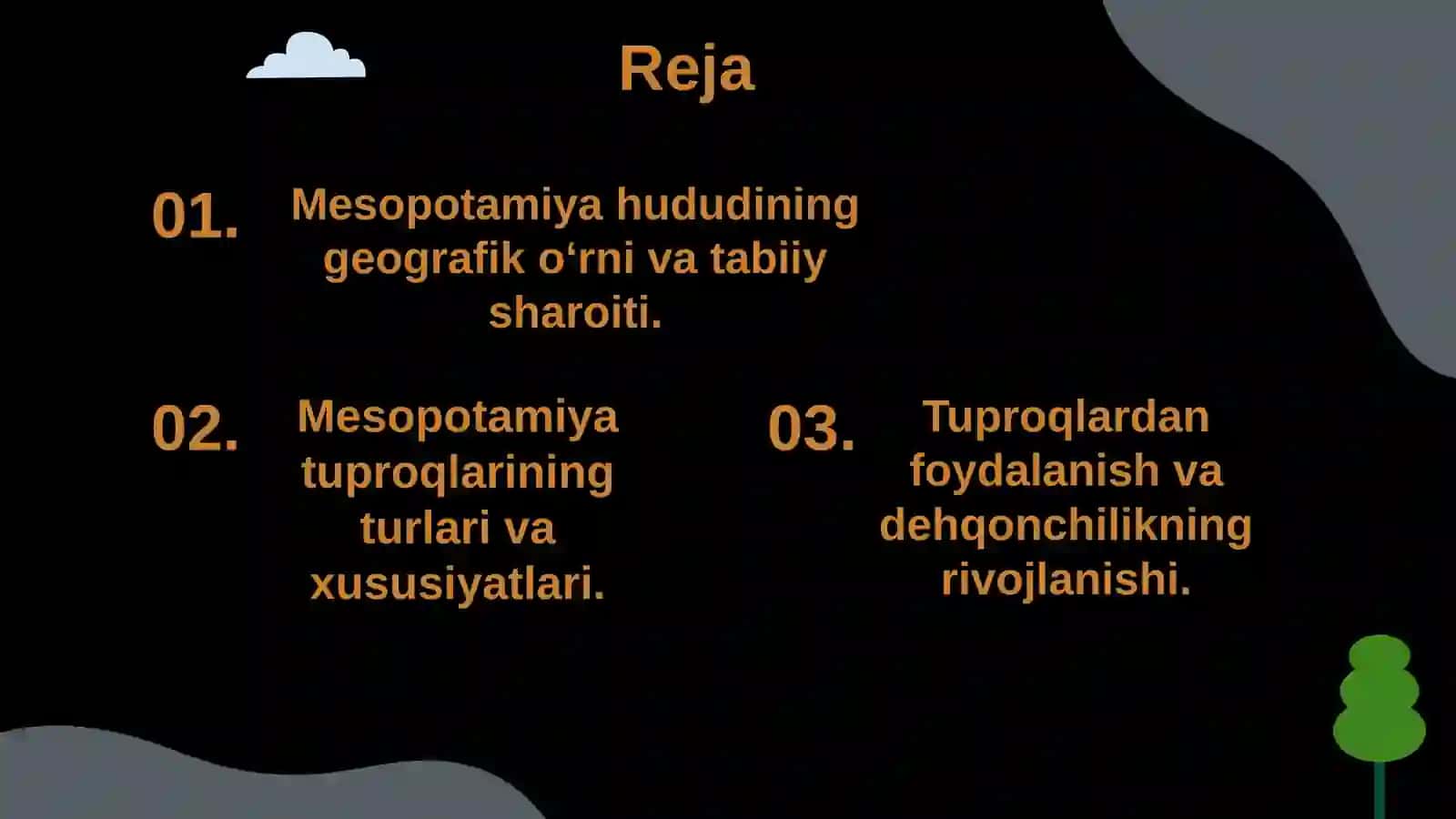 Reja

01. Mesopotamiya hududining geografik o‘rni va tabiiy sharoiti.

02. Mesopotamiya tuproqlarining turlari va xususiyatlari.

03. Tuproqlardan foydalanish va dehqonchilikning rivojlanishi.